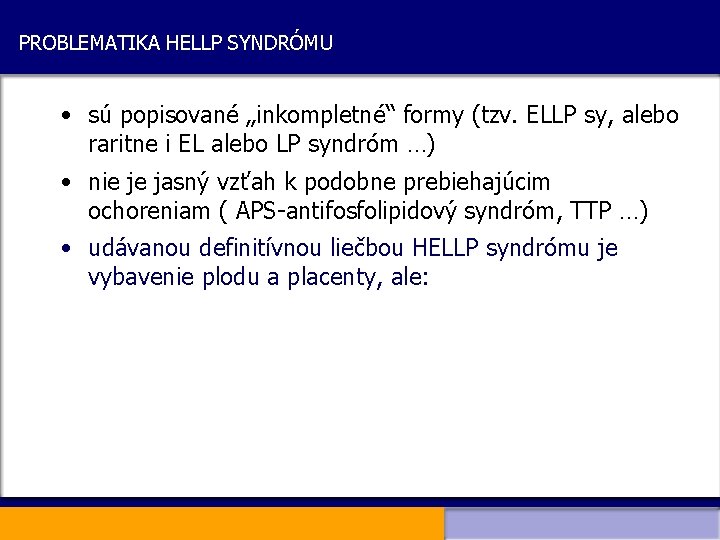 PROBLEMATIKA HELLP SYNDRÓMU

• sú popisované „inkompletné“ formy (tzv. ELLP sy, alebo raritne i EL alebo LP syndróm …)

• nie je jasný vzťah k podobne prebiehajúcim ochoreniam ( APS-antifosfolipidový syndróm, TTP …)

• udávanou definitívnou liečbou HELLP syndrómu je vybavenie plodu a placenty, ale: